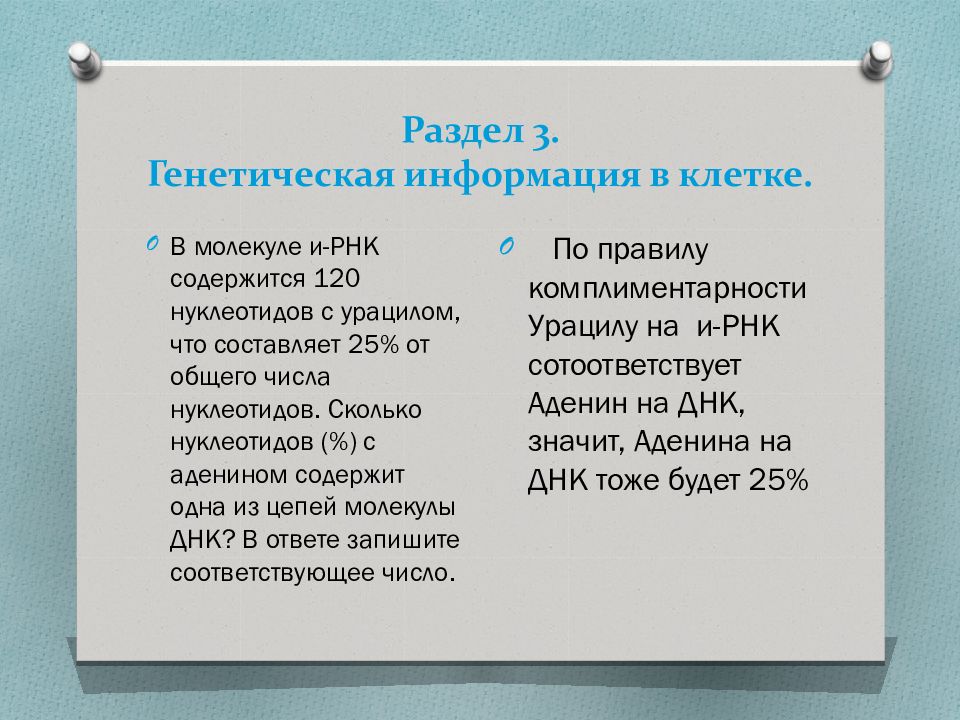 Раздел 3.
Генетическая информация в клетке.

В молекуле и-РНК содержится 120 нуклеотидов с урацилом, что составляет 25% от общего числа нуклеотидов. Сколько нуклеотидов (%) с аденином содержит одна из цепей молекулы ДНК? В ответе запишите соответствующее число.

По правилу комплиментарности Урацилу на и-РНК сотоответствует Аденин на ДНК, значит, Аденина на ДНК тоже будет 25%